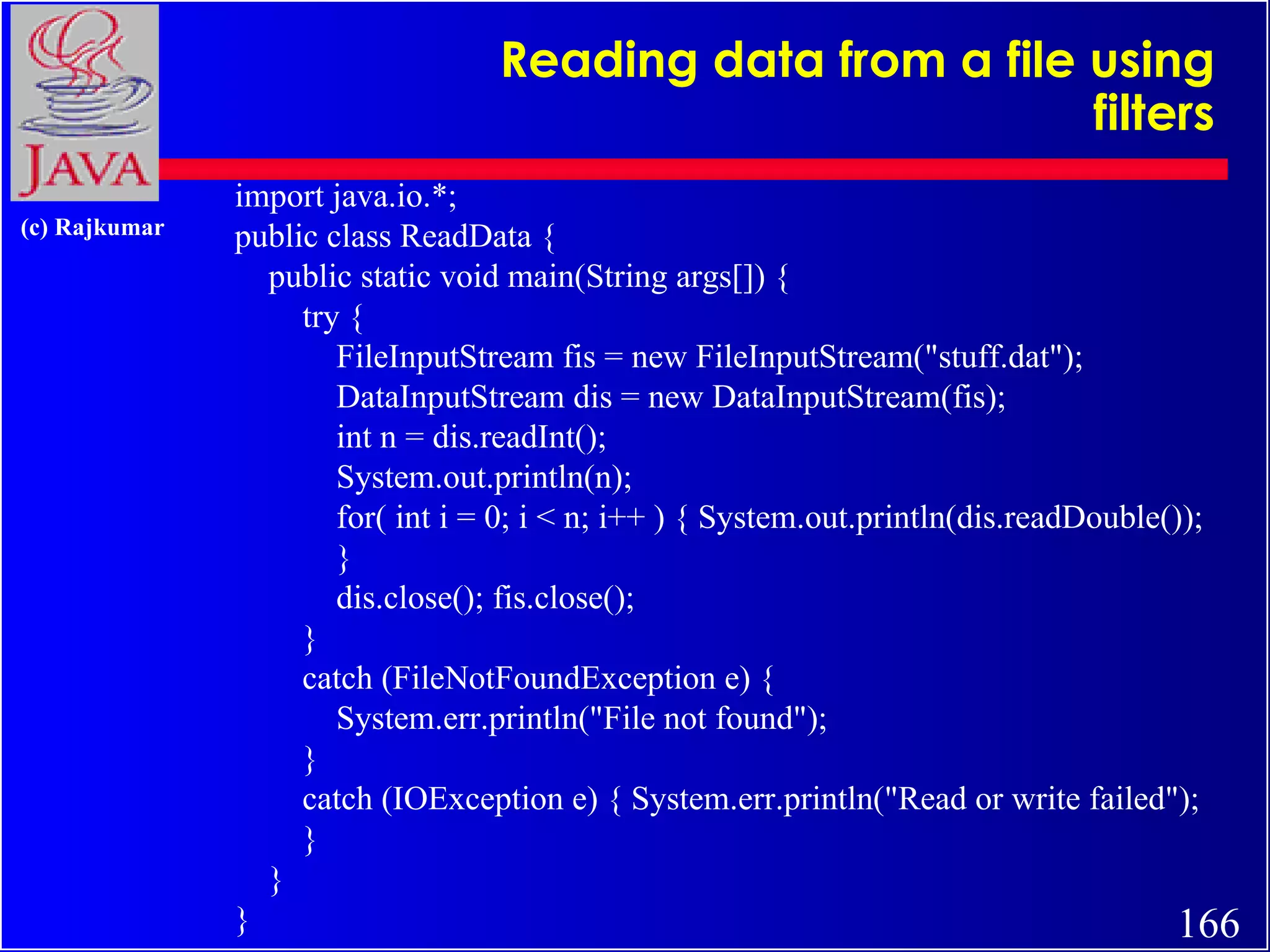 JAVA

(c) Rajkumar

Reading data from a file using filters

import java.io.*;
public class ReadData {
public static void main(String args[]) {
try {
FileInputStream fis = new FileInputStream("stuff.dat");
DataInputStream dis = new DataInputStream(fis);
int n = dis.readInt();
System.out.println(n);
for( int i = 0; i < n; i++ ) { System.out.println(dis.readDouble());
}
dis.close(); fis.close();
}
catch (FileNotFoundException e) {
System.err.println("File not found");
}
catch (IOException e) { System.err.println("Read or write failed");
}
}
}

166